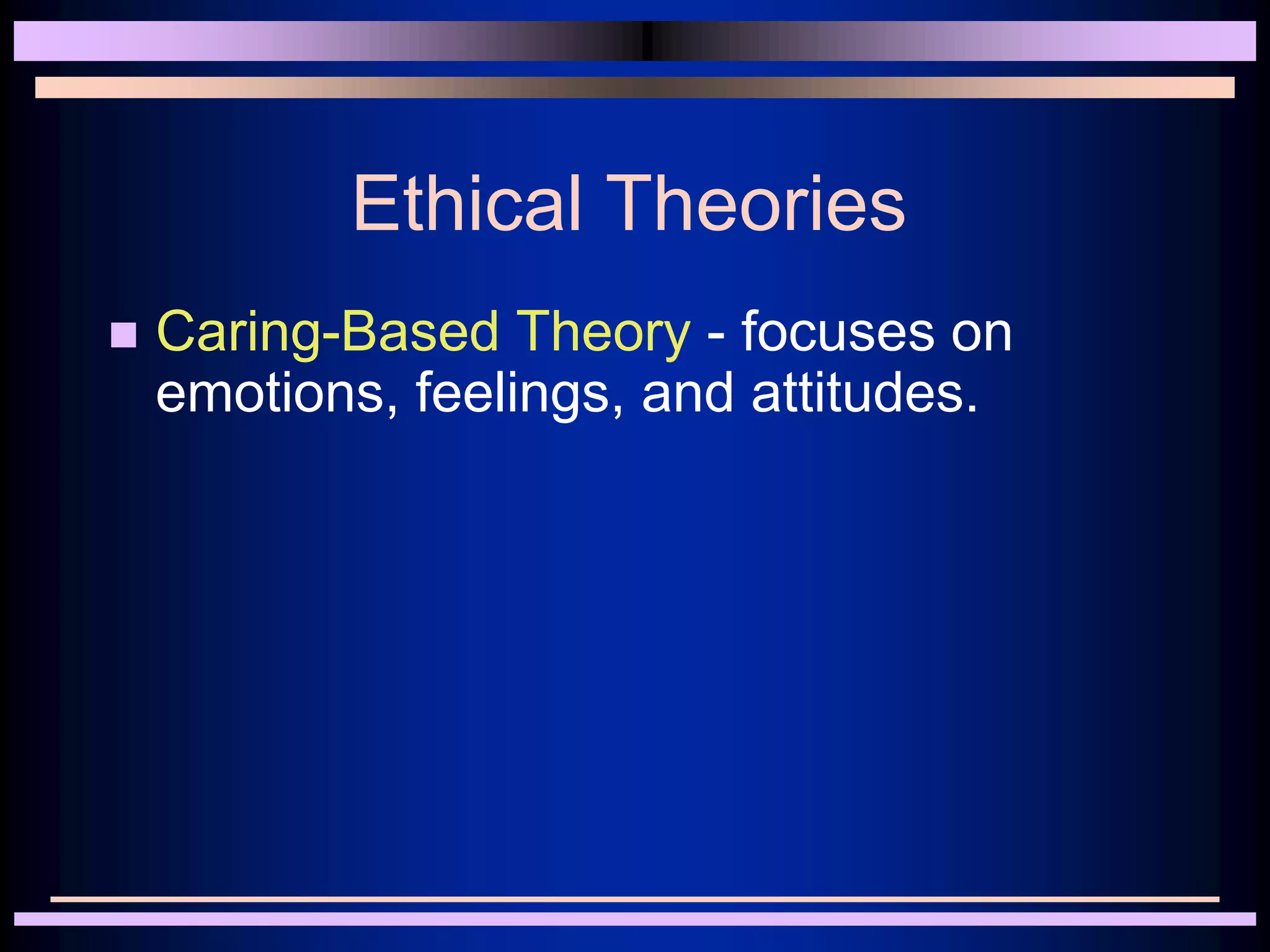 Ethical Theories

■ Caring-Based Theory - focuses on emotions, feelings, and attitudes.